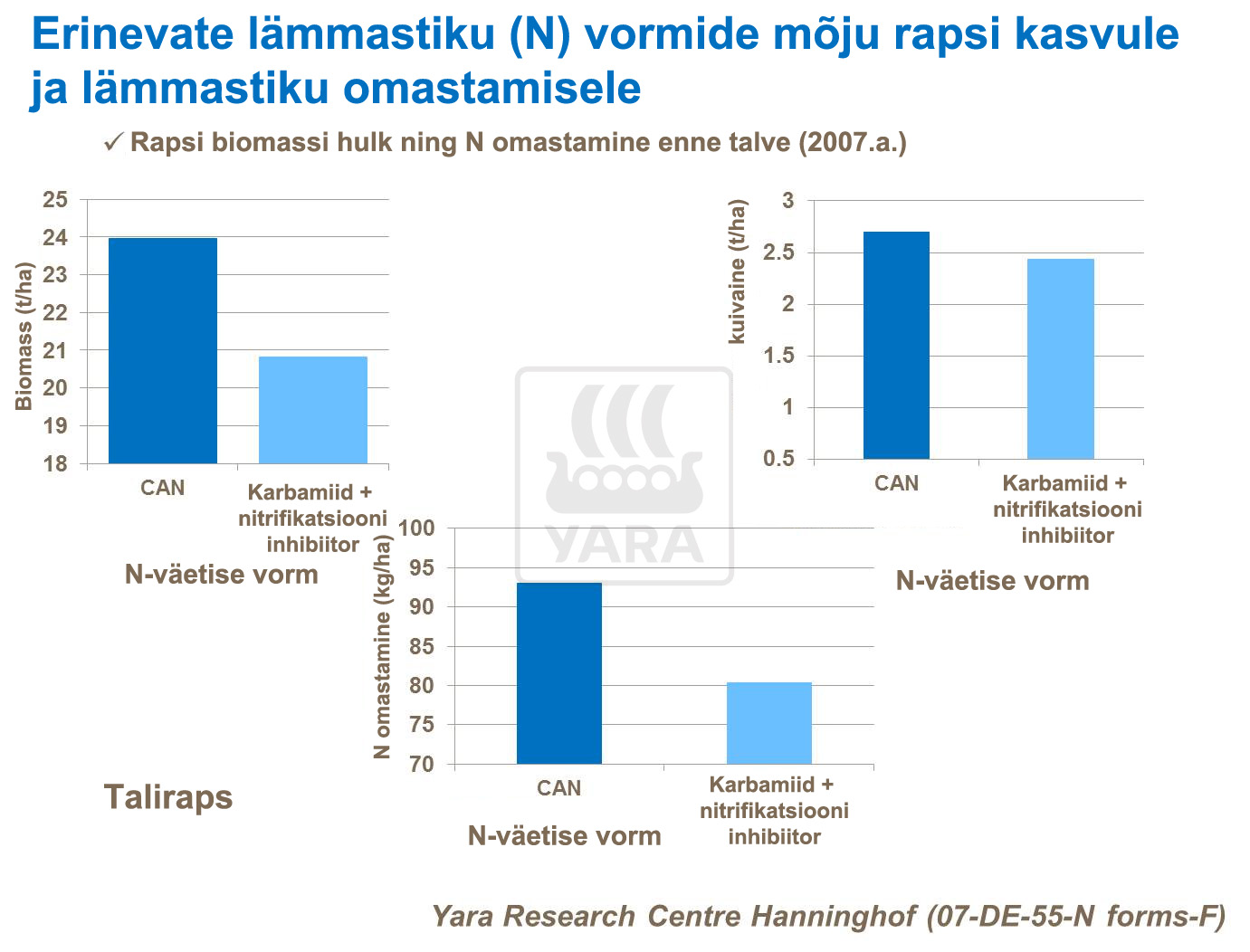 Erinevate lämmastiku (N) vormide mõju rapsi kasvule ja lämmastiku omastamisele

✓ Rapsi biomassi hulk ning N omastamine enne talve (2007.a.)

Biomass (t/ha)
25
24
23
22
21
20
19
18
CAN
Karbamiid + nitrifikatsiooni inhibiitor
N-väetise vorm

kuivaine (t/ha)
3
2.5
2
1.5
1
0.5
CAN
Karbamiid + nitrifikatsiooni inhibiitor
N-väetise vorm

YARA

N omastamine (kg/ha)
100
95
90
85
80
75
70
CAN
Karbamiid + nitrifikatsiooni inhibiitor
N-väetise vorm

Taliraps

Yara Research Centre Hanninghof (07-DE-55-N forms-F)